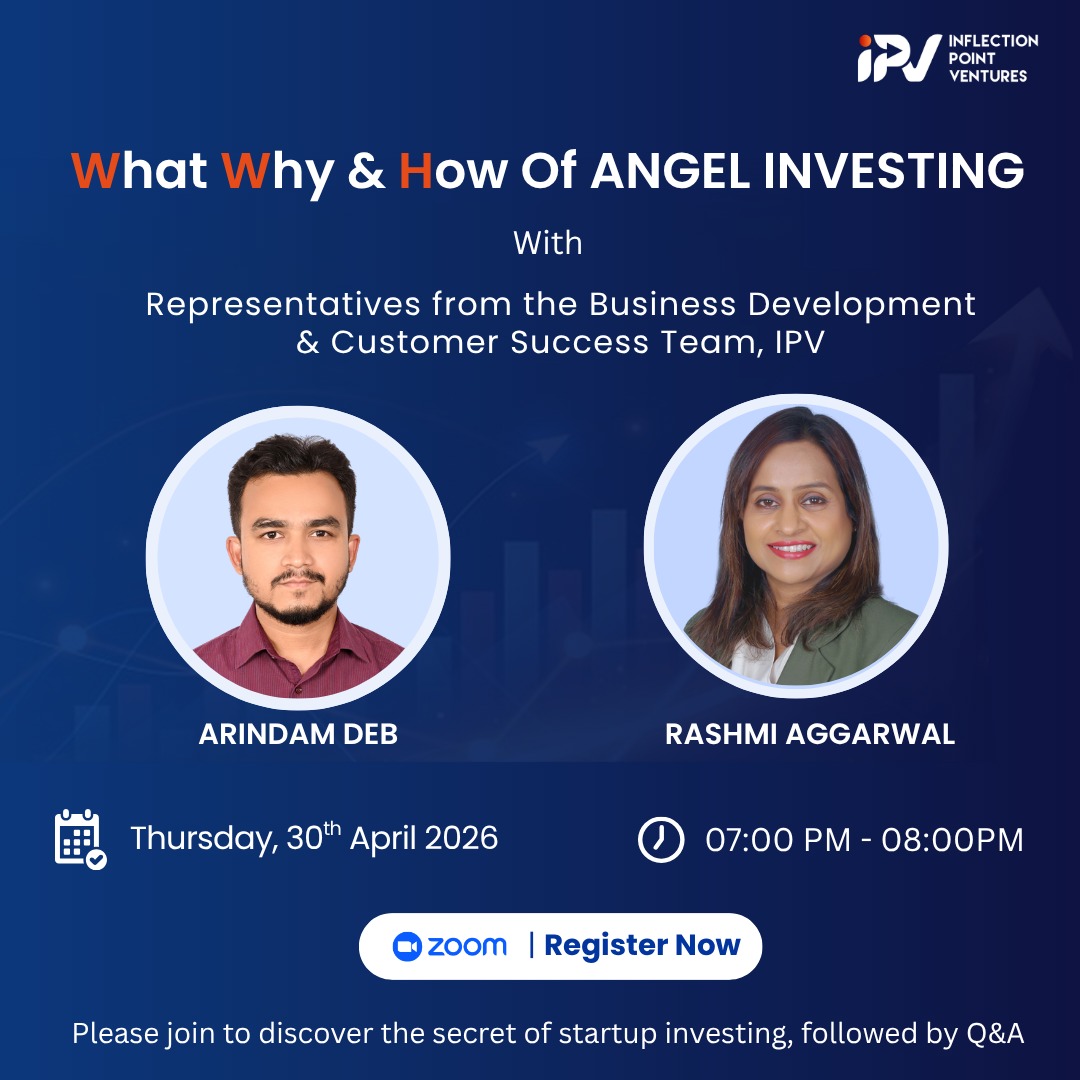 iPV INFLECTION POINT VENTURES

What Why & How Of ANGEL INVESTING

With

Representatives from the Business Development & Customer Success Team, IPV

ARINDAM DEB

RASHMI AGGARWAL

Thursday, 30$^{th}$ April 2026

07:00 PM - 08:00PM

zoom | Register Now

Please join to discover the secret of startup investing, followed by Q&A